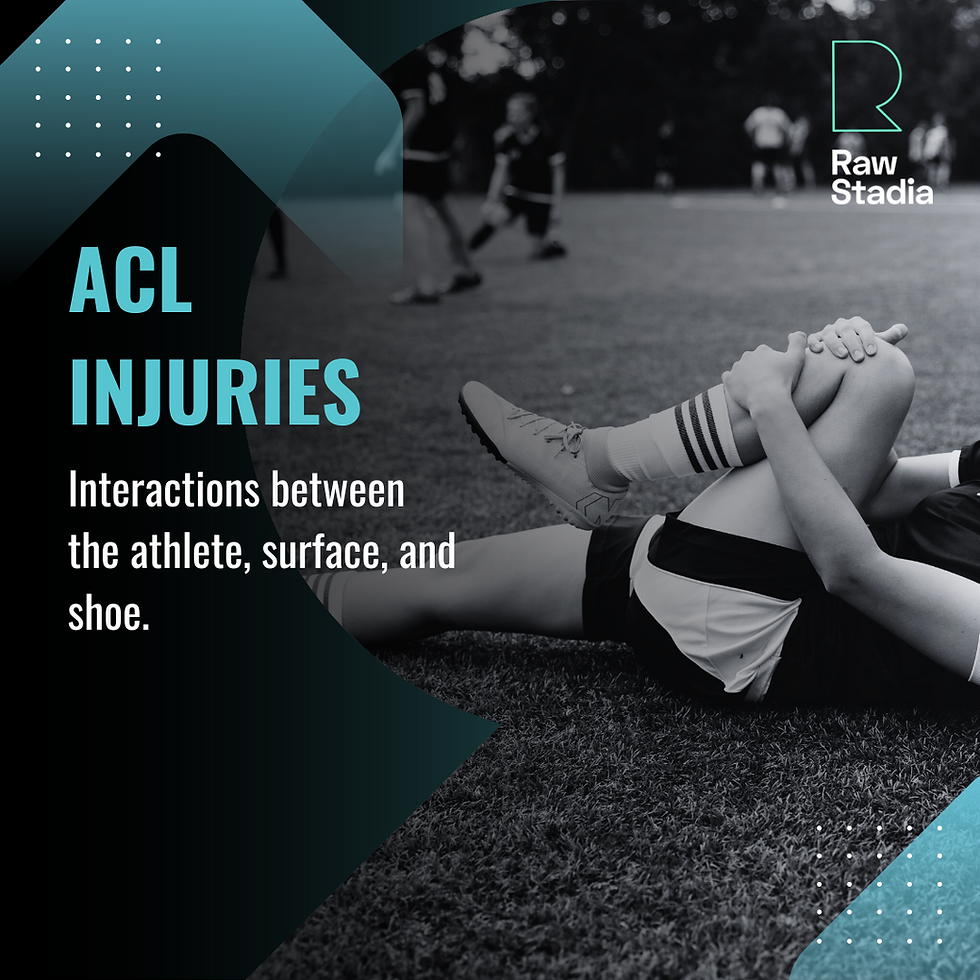 Raw Stadia

ACL INJURIES

Interactions between the athlete, surface, and shoe.